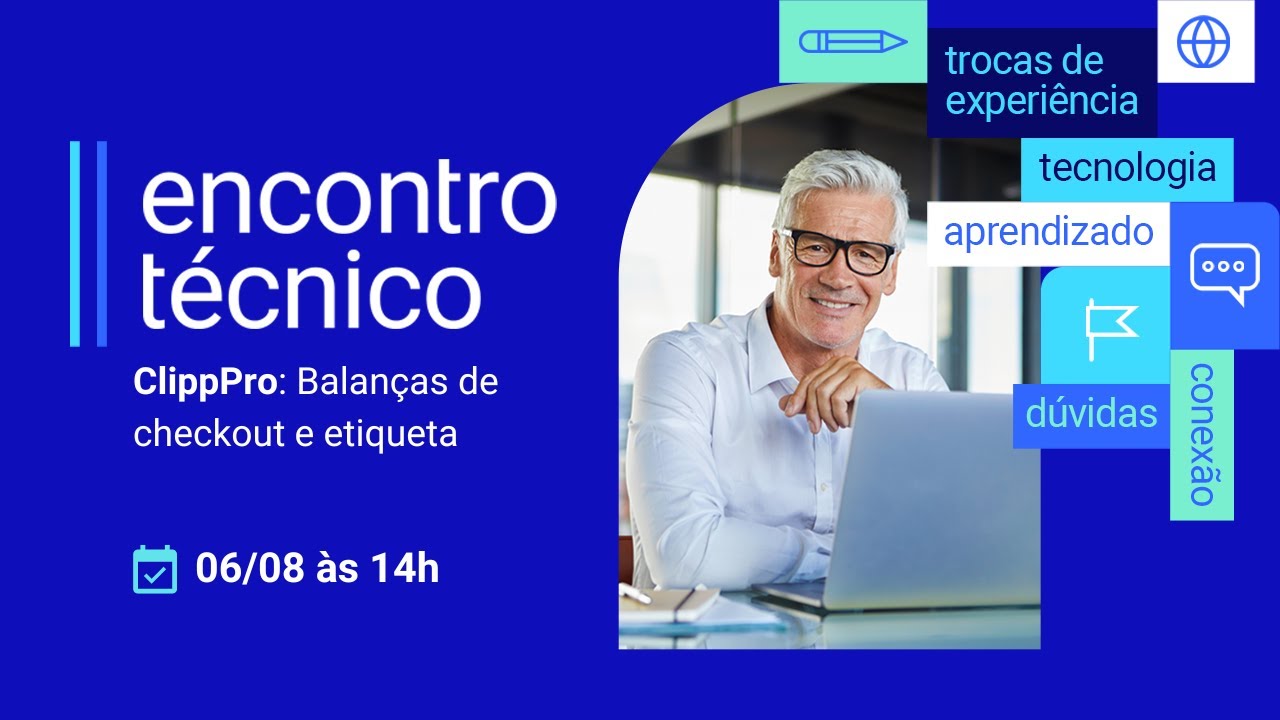 encontro técnico

ClippPro: Balanças de checkout e etiqueta

06/08 às 14h

trocas de experiência

tecnologia

aprendizado

dúvidas

conexão